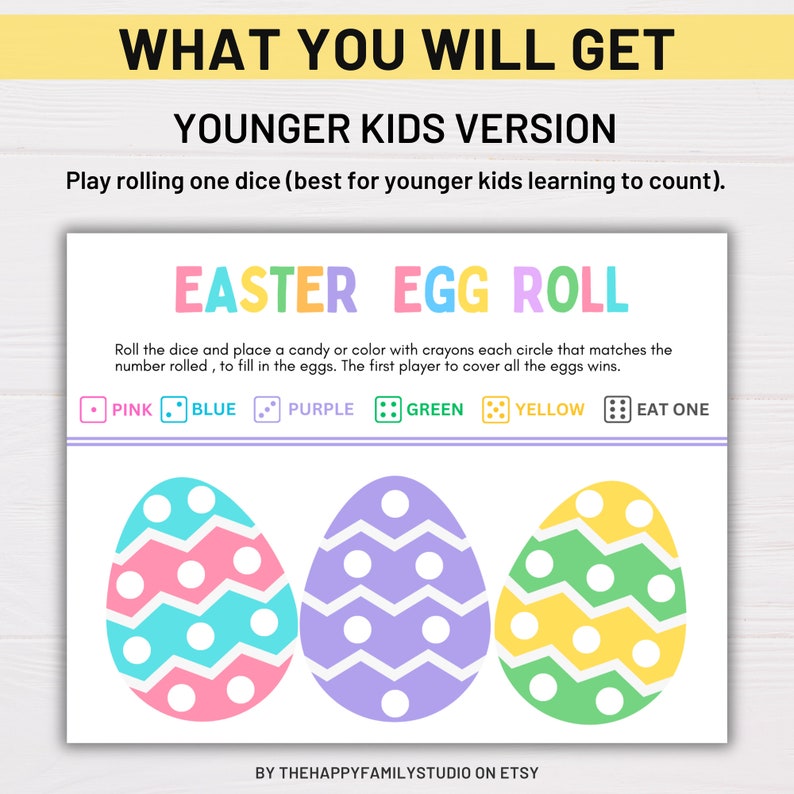 WHAT YOU WILL GET

YOUNGER KIDS VERSION

Play rolling one dice (best for younger kids learning to count).

EASTER EGG ROLL

Roll the dice and place a candy or color with crayons each circle that matches the number rolled , to fill in the eggs. The first player to cover all the eggs wins.

PINK BLUE PURPLE GREEN YELLOW EAT ONE

BY THEHAPPYFAMILYSTUDIO ON ETSY